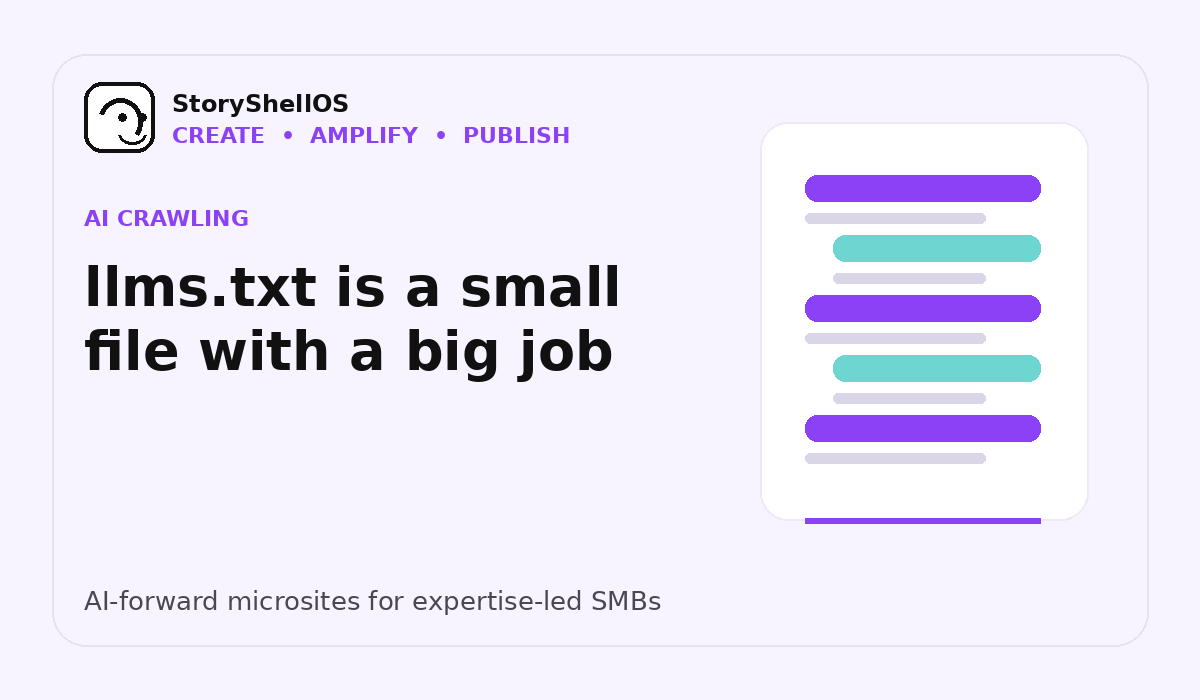 StoryShellOS
CREATE • AMPLIFY • PUBLISH

AI CRAWLING

llms.txt is a small file with a big job

AI-forward microsites for expertise-led SMBs